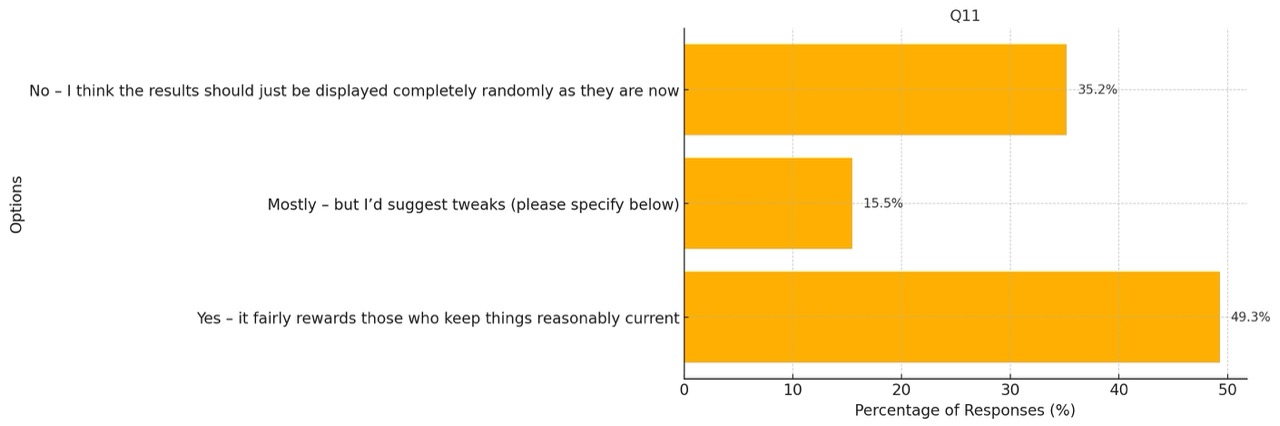 Q11

Options

No – I think the results should just be displayed completely randomly as they are now

35.2%

Mostly – but I'd suggest tweaks (please specify below)

15.5%

Yes – it fairly rewards those who keep things reasonably current

49.3%

0 10 20 30 40 50

Percentage of Responses (%)